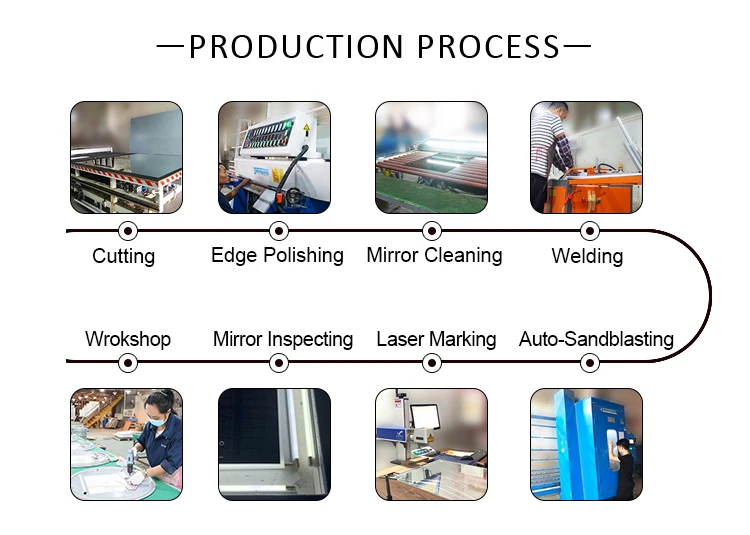 —PRODUCTION PROCESS—

Cutting

Edge Polishing

Mirror Cleaning

Welding

Wrokshop

Mirror Inspecting

Laser Marking

Auto-Sandblasting